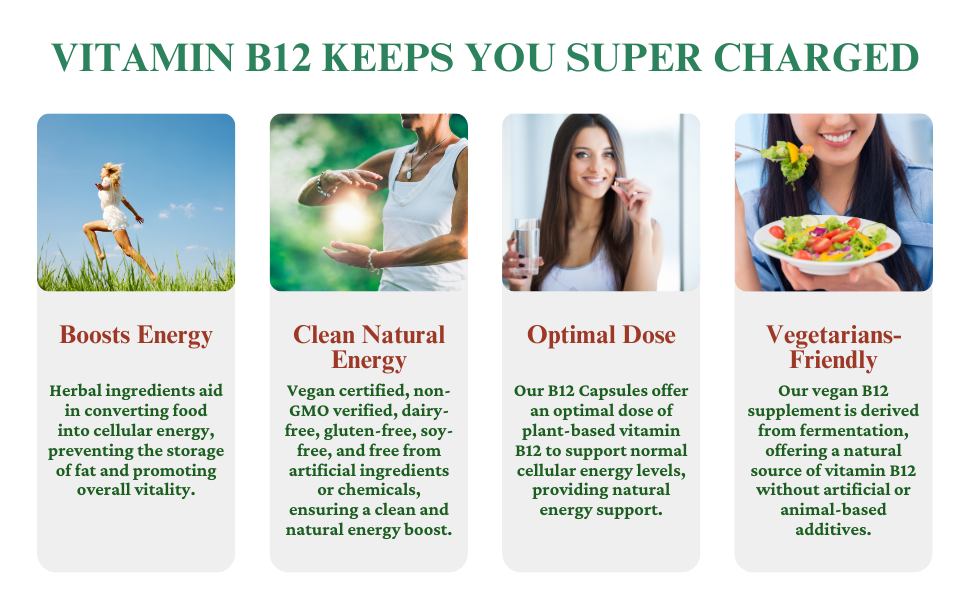 VITAMIN B12 KEEPS YOU SUPER CHARGED

Boosts Energy

Herbal ingredients aid in converting food into cellular energy, preventing the storage of fat and promoting overall vitality.

Clean Natural Energy

Vegan certified, non-GMO verified, dairy-free, gluten-free, soy-free, and free from artificial ingredients or chemicals, ensuring a clean and natural energy boost.

Optimal Dose

Our B12 Capsules offer an optimal dose of plant-based vitamin B12 to support normal cellular energy levels, providing natural energy support.

Vegetarians-Friendly

Our vegan B12 supplement is derived from fermentation, offering a natural source of vitamin B12 without artificial or animal-based additives.